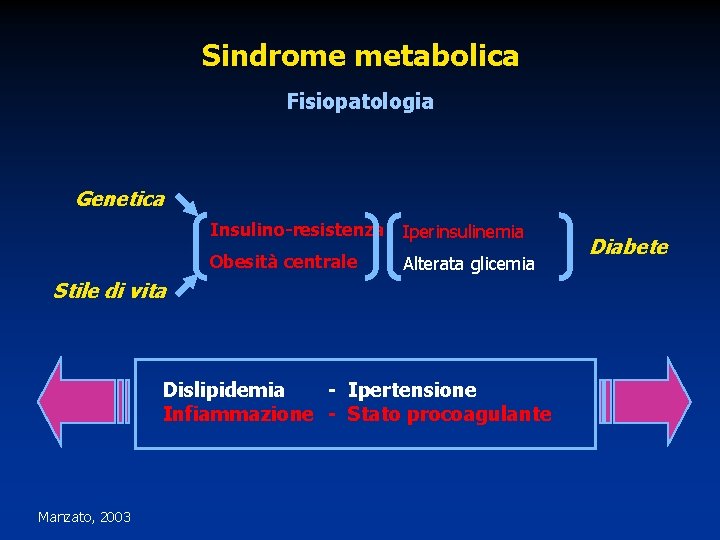 Sindrome metabolica

Fisiopatologia

Genetica

Stile di vita

Insulino-resistenza
Obesità centrale

Iperinsulinemia
Alterata glicemia

Diabete

Dislipidemia - Ipertensione
Infiammazione - Stato procoagulante

Manzato, 2003